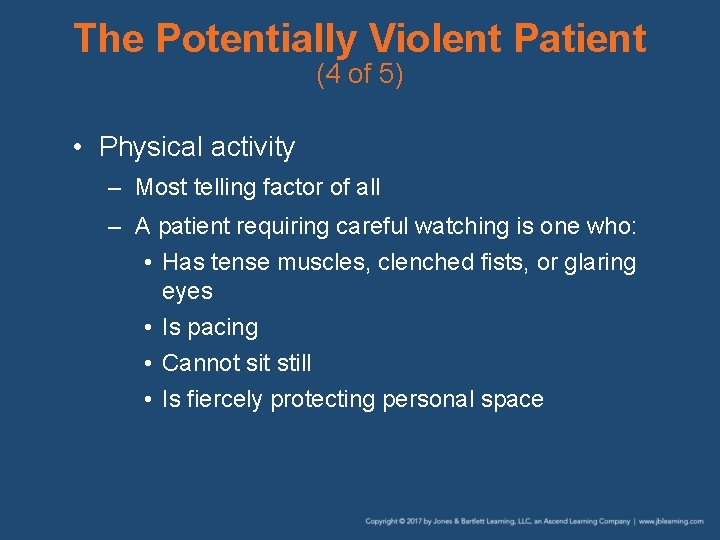 The Potentially Violent Patient
(4 of 5)

• Physical activity
– Most telling factor of all
– A patient requiring careful watching is one who:
• Has tense muscles, clenched fists, or glaring eyes
• Is pacing
• Cannot sit still
• Is fiercely protecting personal space

Copyright © 2017 by Jones & Bartlett Learning, LLC, an Ascend Learning Company | www.jblearning.com